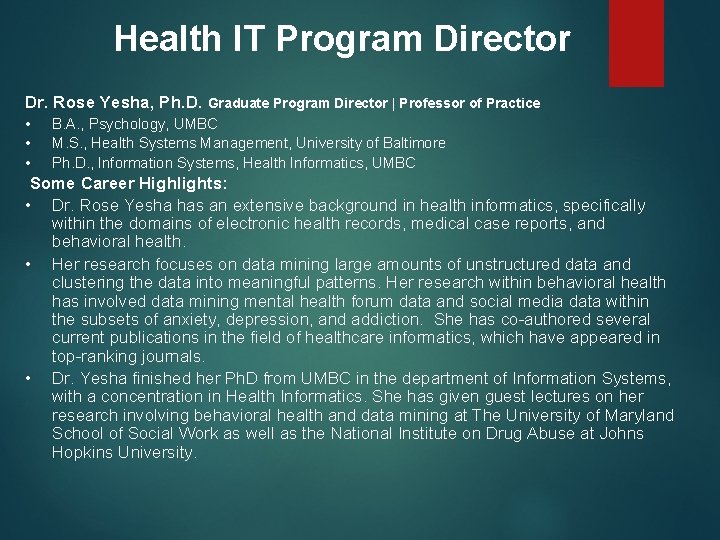 Health IT Program Director

Dr. Rose Yesha, Ph.D. Graduate Program Director | Professor of Practice

• B.A., Psychology, UMBC
• M.S., Health Systems Management, University of Baltimore
• Ph.D., Information Systems, Health Informatics, UMBC

Some Career Highlights:

• Dr. Rose Yesha has an extensive background in health informatics, specifically within the domains of electronic health records, medical case reports, and behavioral health.
• Her research focuses on data mining large amounts of unstructured data and clustering the data into meaningful patterns. Her research within behavioral health has involved data mining mental health forum data and social media data within the subsets of anxiety, depression, and addiction. She has co-authored several current publications in the field of healthcare informatics, which have appeared in top-ranking journals.
• Dr. Yesha finished her PhD from UMBC in the department of Information Systems, with a concentration in Health Informatics. She has given guest lectures on her research involving behavioral health and data mining at The University of Maryland School of Social Work as well as the National Institute on Drug Abuse at Johns Hopkins University.